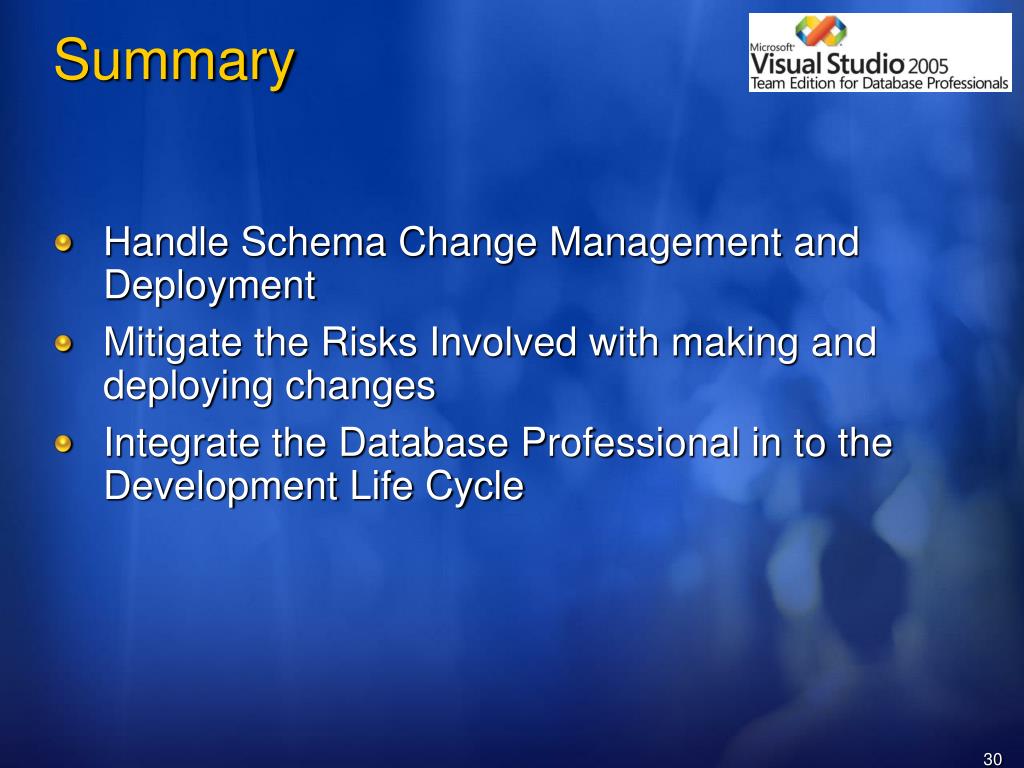 Summary

Microsoft Visual Studio 2005
Team Edition for Database Professionals

Handle Schema Change Management and Deployment

Mitigate the Risks Involved with making and deploying changes

Integrate the Database Professional in to the Development Life Cycle

30